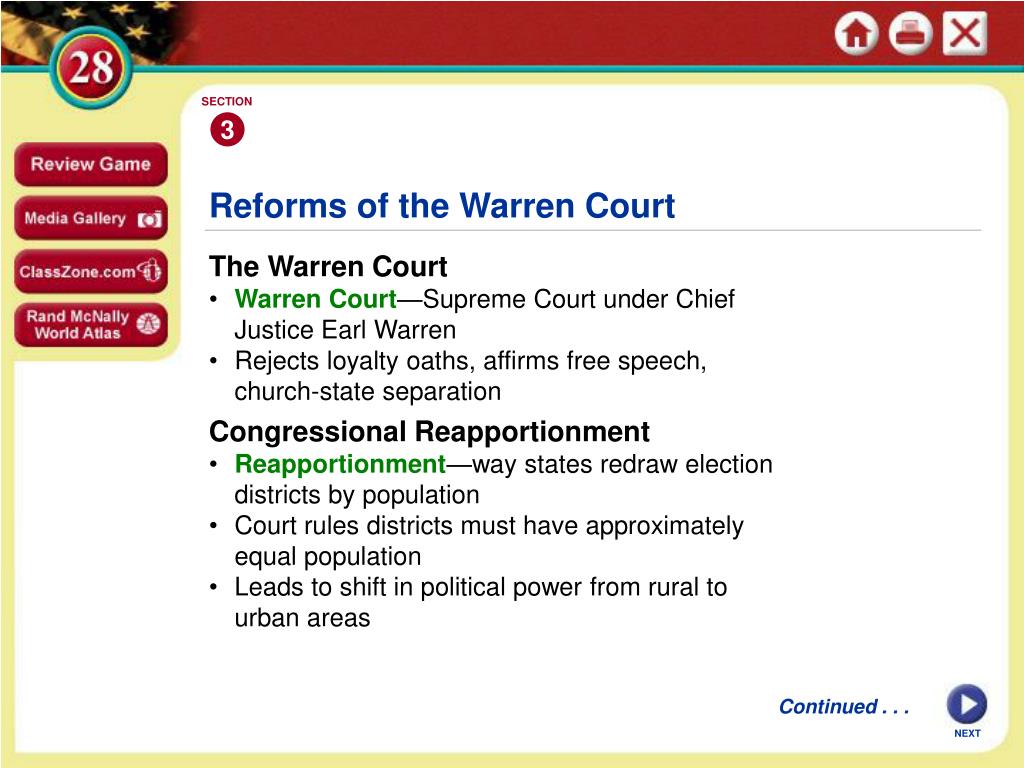 28

Review Game

Media Gallery

ClassZone.com

Rand McNally World Atlas

SECTION
3

Reforms of the Warren Court

The Warren Court
• Warren Court—Supreme Court under Chief Justice Earl Warren
• Rejects loyalty oaths, affirms free speech, church-state separation

Congressional Reapportionment
• Reapportionment—way states redraw election districts by population
• Court rules districts must have approximately equal population
• Leads to shift in political power from rural to urban areas

Continued . . .

NEXT